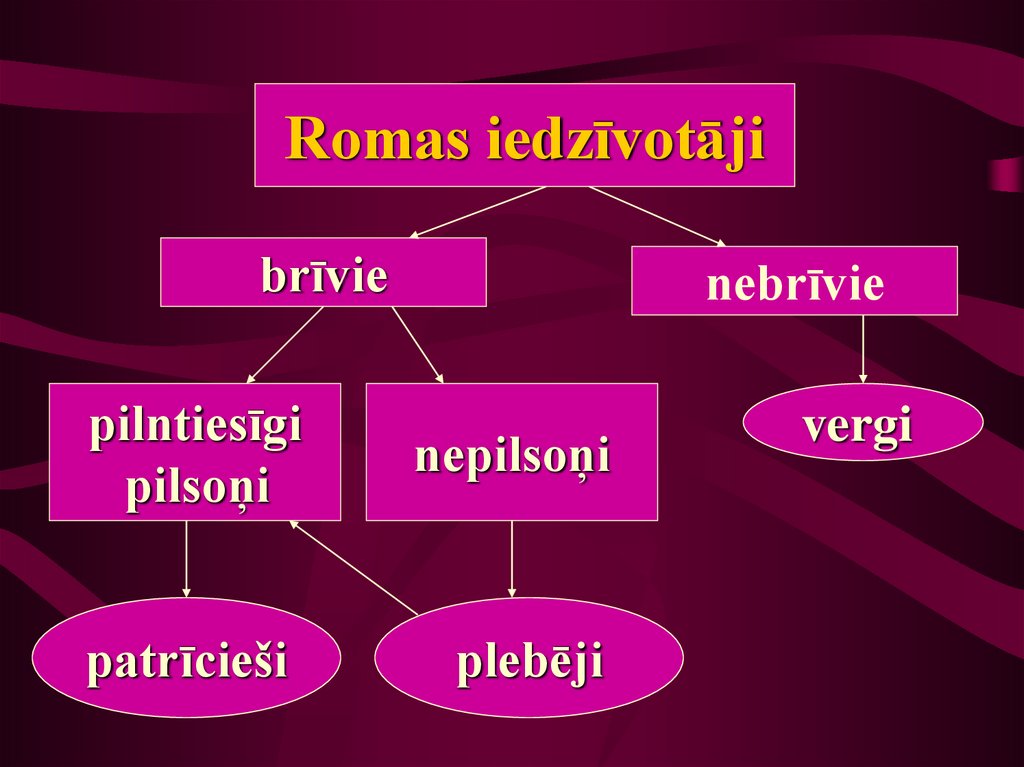 Romas iedzīvotāji

brīvie

nebrīvie

pilntiesīgi pilsoņi

nepilsoņi

vergi

patrīcieši

plebēji